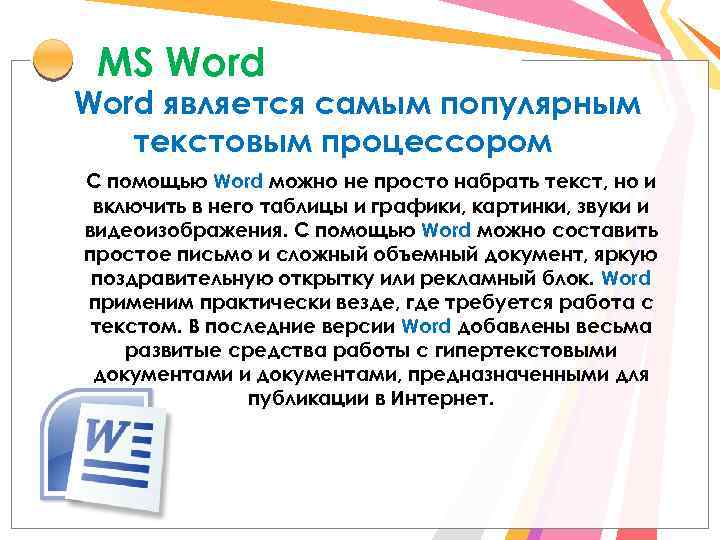 MS Word

Word является самым популярным текстовым процессором

С помощью Word можно не просто набрать текст, но и включить в него таблицы и графики, картинки, звуки и видеоизображения. С помощью Word можно составить простое письмо и сложный объемный документ, яркую поздравительную открытку или рекламный блок. Word применим практически везде, где требуется работа с текстом. В последние версии Word добавлены весьма развитые средства работы с гипертекстовыми документами и документами, предназначенными для публикации в Интернет.

W